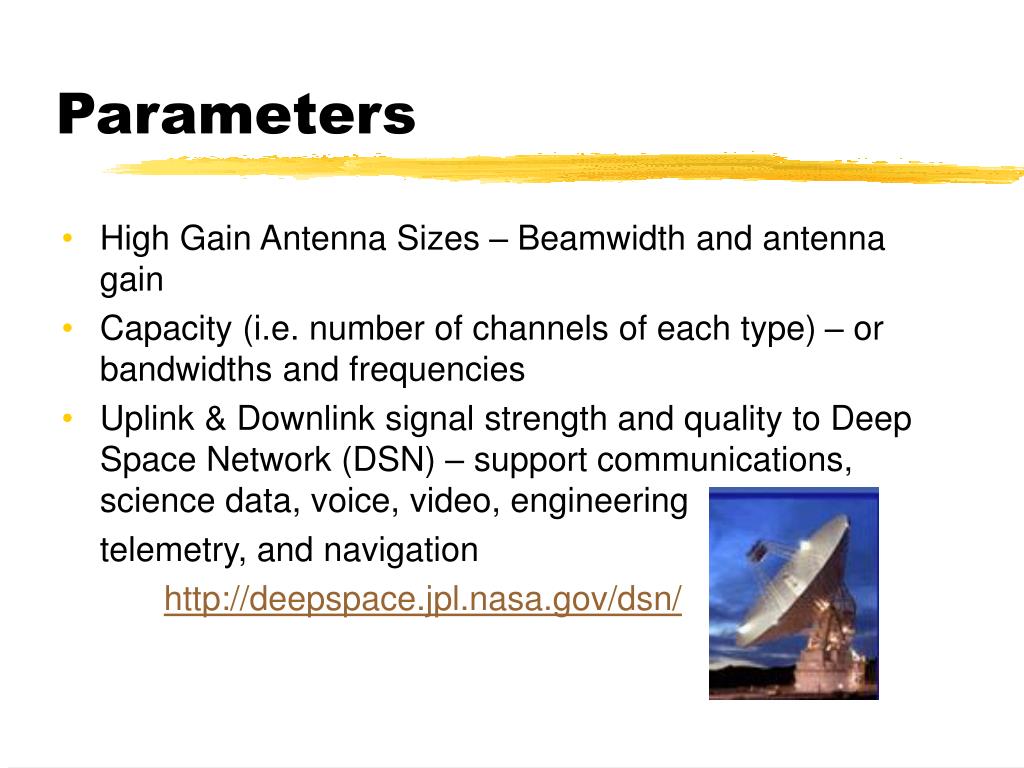 Parameters

• High Gain Antenna Sizes – Beamwidth and antenna gain
• Capacity (i.e. number of channels of each type) – or bandwidths and frequencies
• Uplink & Downlink signal strength and quality to Deep Space Network (DSN) – support communications, science data, voice, video, engineering telemetry, and navigation

http://deepspace.jpl.nasa.gov/dsn/